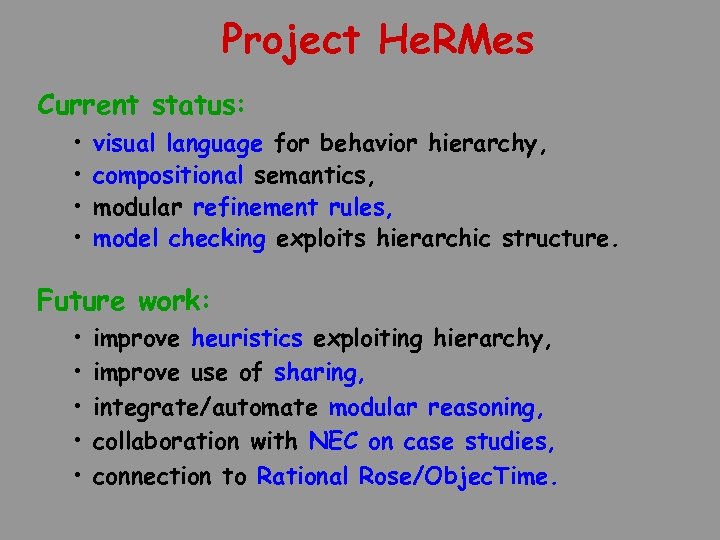 Project HeRMes

Current status:

• visual language for behavior hierarchy,
• compositional semantics,
• modular refinement rules,
• model checking exploits hierarchic structure.

Future work:

• improve heuristics exploiting hierarchy,
• improve use of sharing,
• integrate/automate modular reasoning,
• collaboration with NEC on case studies,
• connection to Rational Rose/ObjecTime.